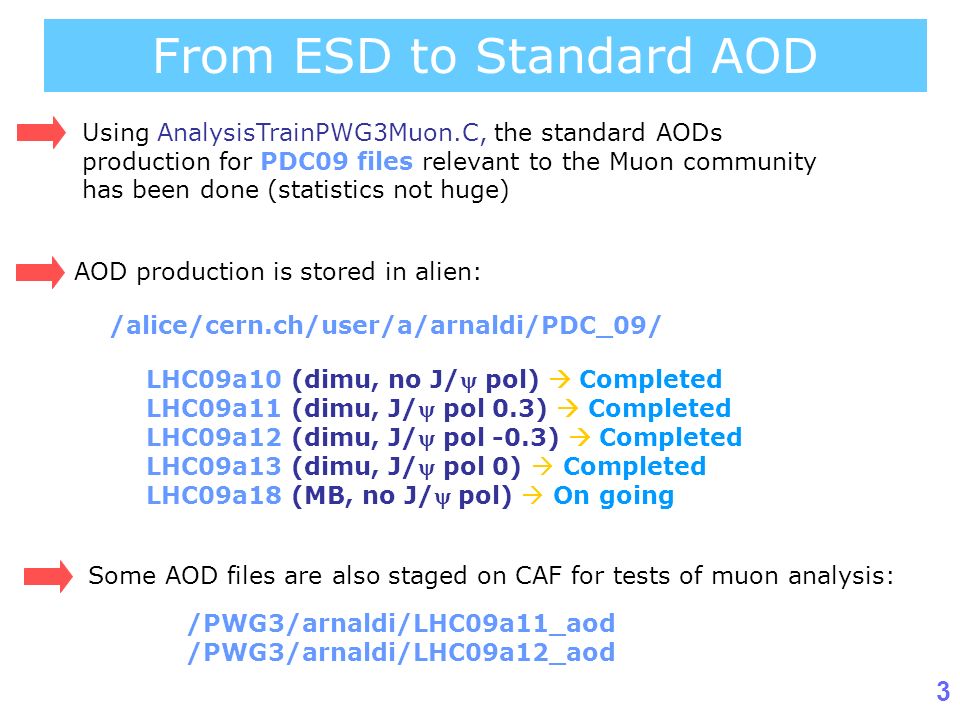 From ESD to Standard AOD

Using AnalysisTrainPWG3Muon.C, the standard AODs production for PDC09 files relevant to the Muon community has been done (statistics not huge)

AOD production is stored in alien:

/alice/cern.ch/user/a/arnaldi/PDC_09/

LHC09a10 (dimu, no J/$\psi$ pol) → Completed
LHC09a11 (dimu, J/$\psi$ pol 0.3) → Completed
LHC09a12 (dimu, J/$\psi$ pol -0.3) → Completed
LHC09a13 (dimu, J/$\psi$ pol 0) → Completed
LHC09a18 (MB, no J/$\psi$ pol) → On going

Some AOD files are also staged on CAF for tests of muon analysis:

/PWG3/arnaldi/LHC09a11_aod
/PWG3/arnaldi/LHC09a12_aod

3